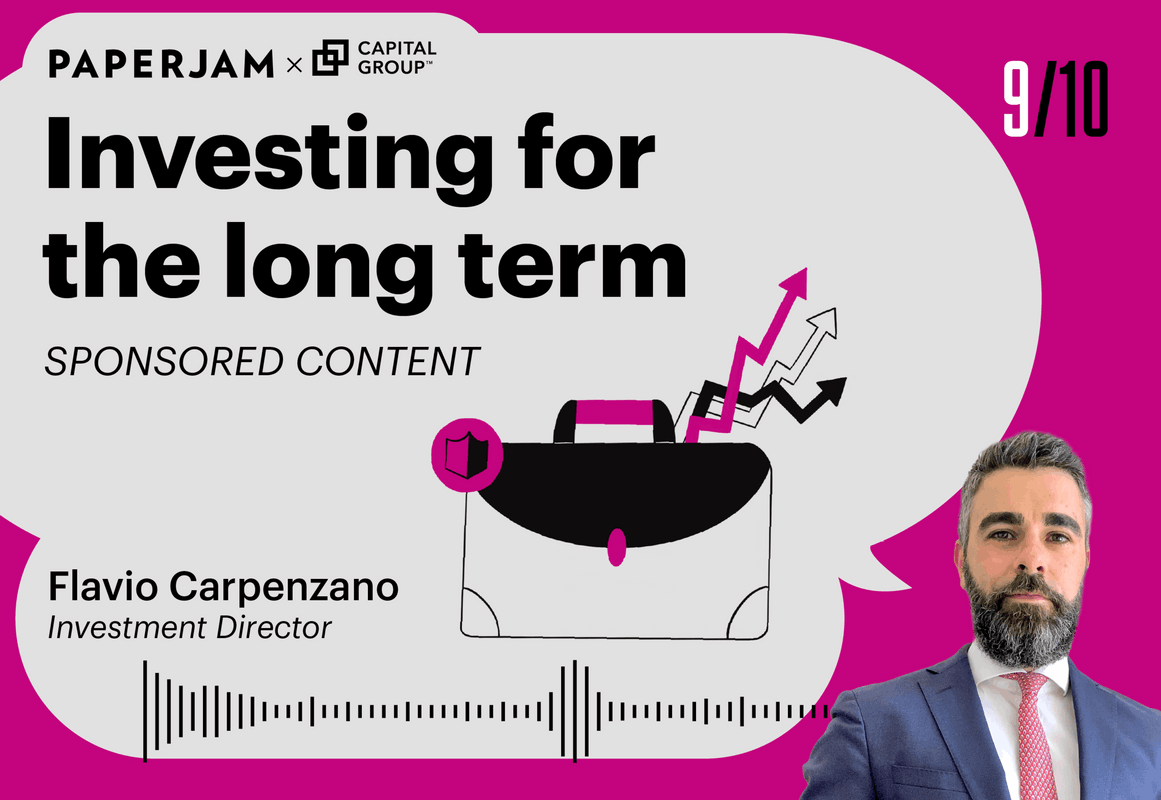 PAPERJAM × CAPITAL GROUP™

9/10

Investing for the long term

SPONSORED CONTENT

Flavio Carpenzano
Investment Director